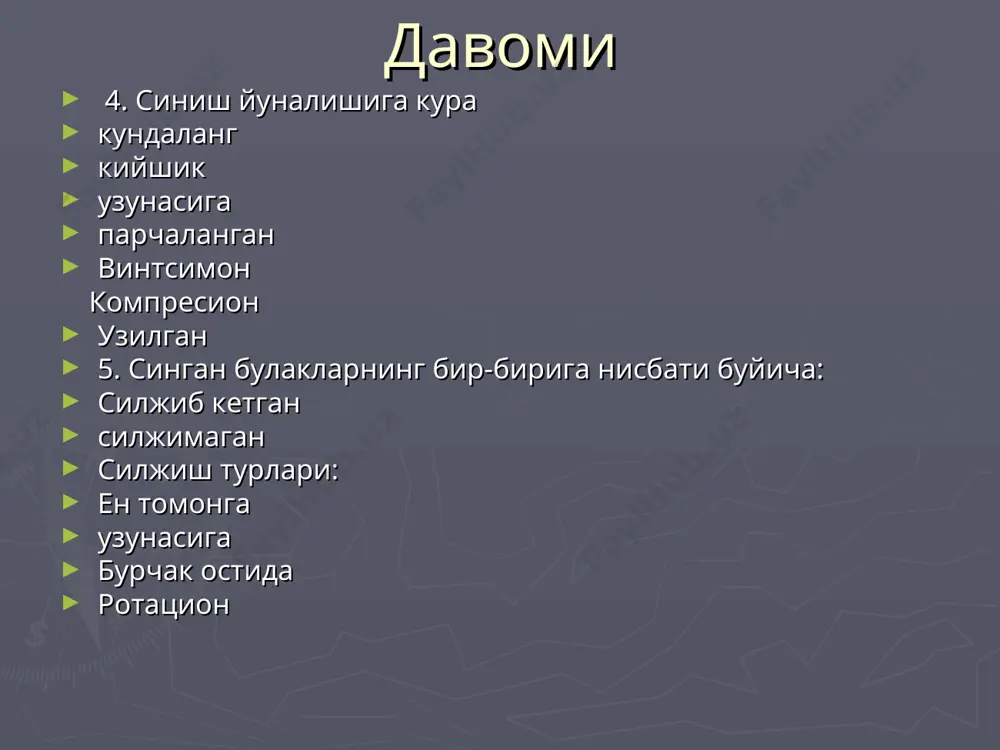 Давоми

4. Синиш йуналишига кура
кундаланг
кийшик
узунасига
парчаланган
Винтсимон
Компресион
Узилган
5. Синган булакларнинг бир-бирига нисбати буйича:
Силжиб кетган
силжимаган
Силжиш турлари:
Ен томонга
узунасига
Бурчак остида
Ротацион